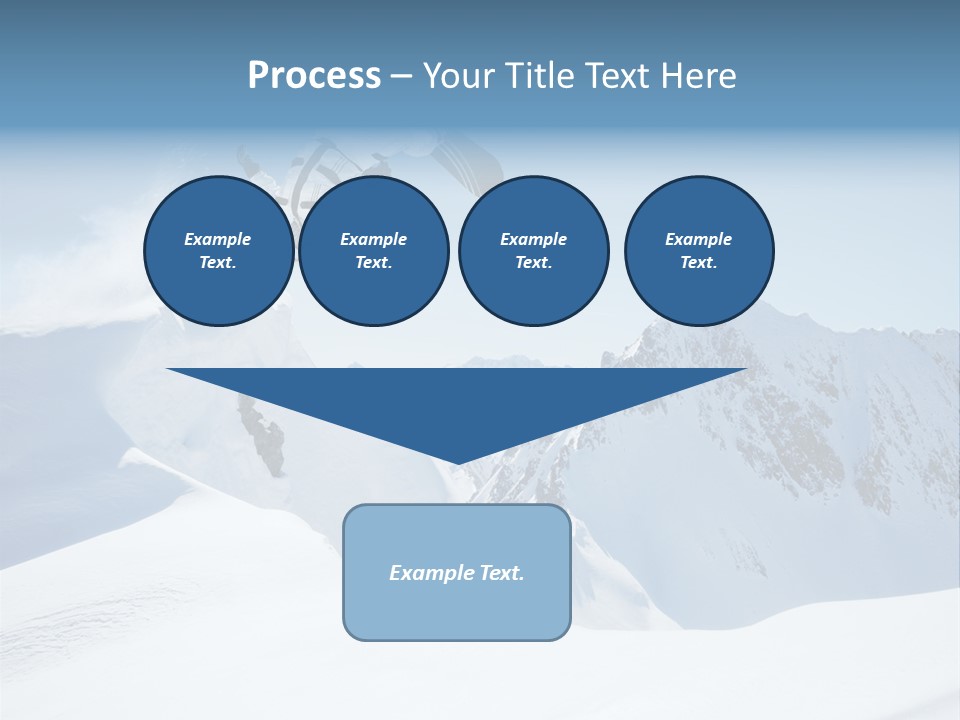 Process – Your Title Text Here

Example Text.

Example Text.

Example Text.

Example Text.

Example Text.